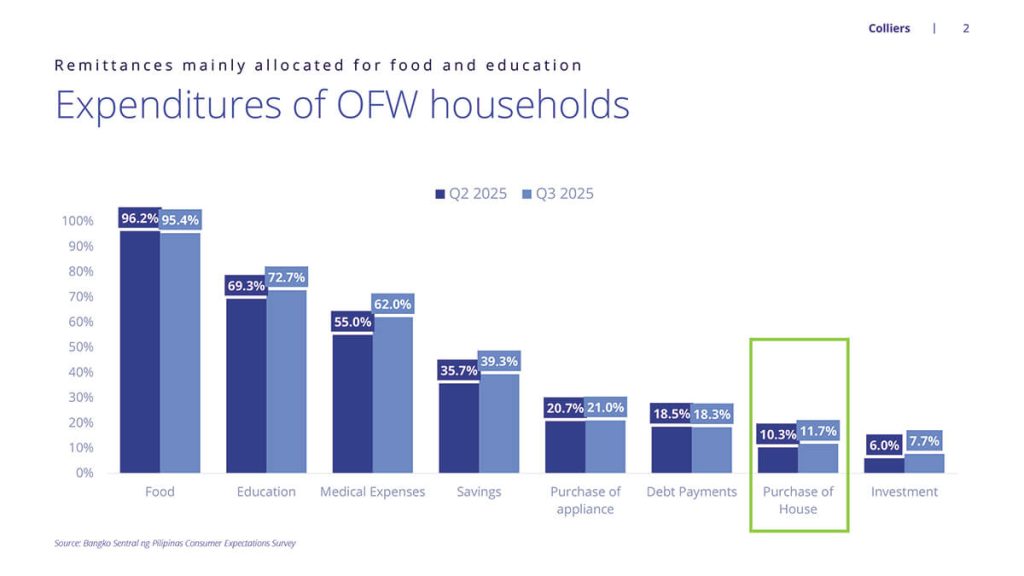 Colliers | 2

Remittances mainly allocated for food and education

Expenditures of OFW households

Q2 2025 Q3 2025

100%
90%
80%
70%
60%
50%
40%
30%
20%
10%
0%

96.2% 95.4%
69.3% 72.7%
55.0% 62.0%
35.7% 39.3%
20.7% 21.0%
18.5% 18.3%
10.3% 11.7%
6.0% 7.7%

Food
Education
Medical Expenses
Savings
Purchase of appliance
Debt Payments
Purchase of House
Investment

Source: Bangko Sentral ng Pilipinas Consumer Expectations Survey